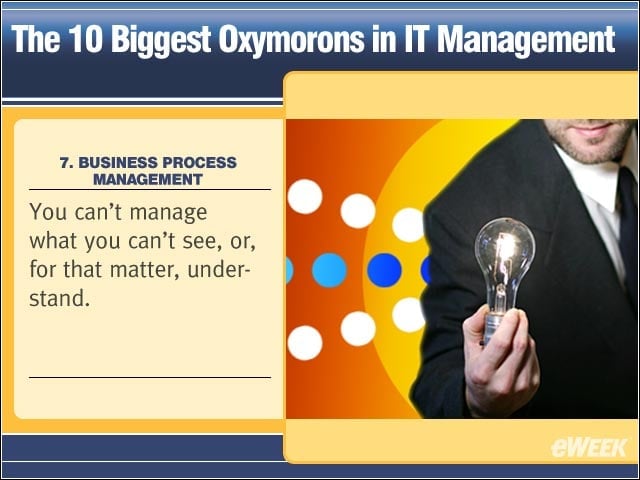 The 10 Biggest Oxymorons in IT Management

7. BUSINESS PROCESS MANAGEMENT

You can't manage what you can't see, or, for that matter, understand.

eWEEK